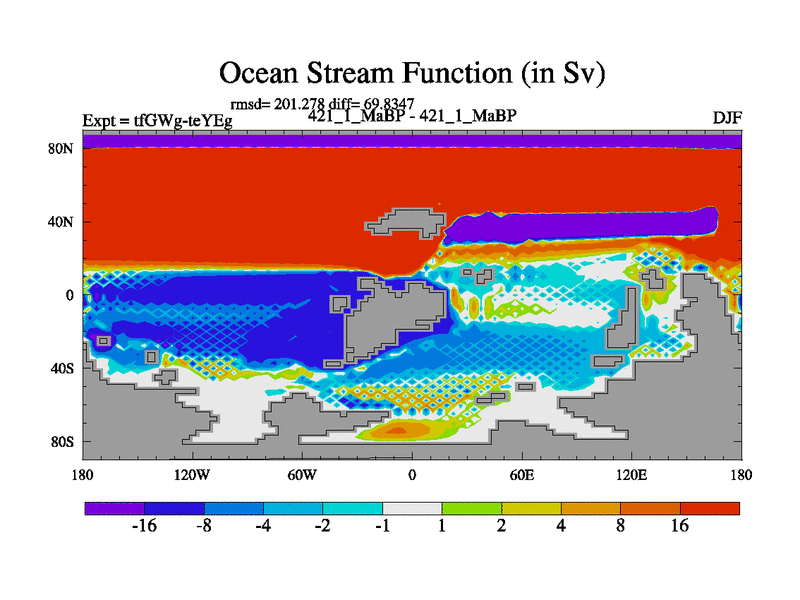 Ocean Stream Function (in Sv)

rmsd= 201.278 diff= 69.8347

Expt = tfGWg-teYEg

421_1_MaBP - 421_1_MaBP

DJF

80N

40N

0

40S

80S

180

120W

60W

0

60E

120E

180

-16 -8 -4 -2 -1 1 2 4 8 16